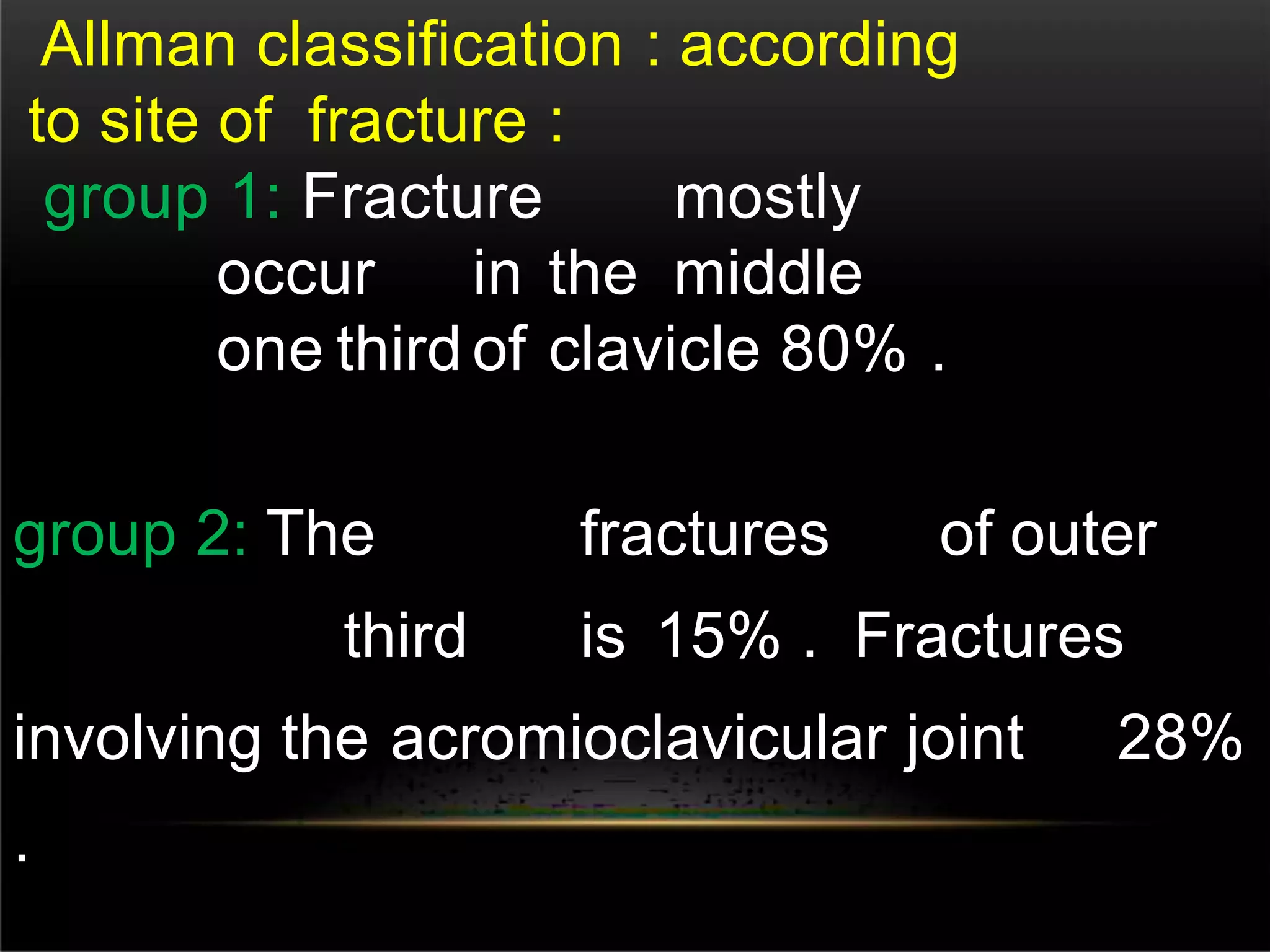 Allman classification : according to site of fracture :

group 1: Fracture mostly occur in the middle one third of clavicle 80% .

group 2: The fractures of outer third is 15% . Fractures involving the acromioclavicular joint 28% .